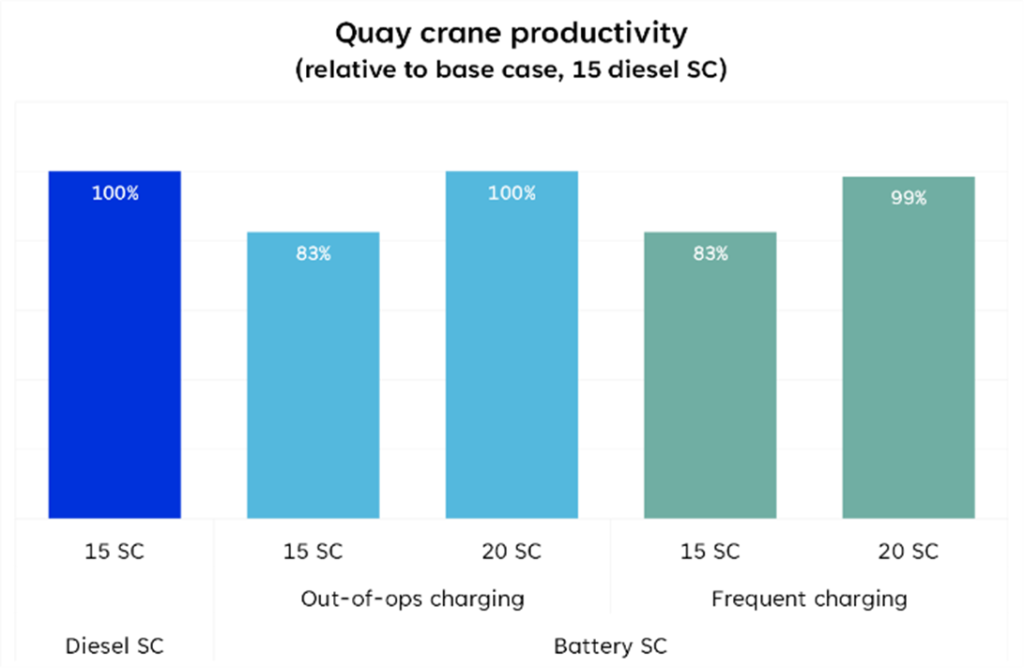 Quay crane productivity
(relative to base case, 15 diesel SC)

100%

83%

100%

83%

99%

15 SC

15 SC

20 SC

15 SC

20 SC

Out-of-ops charging

Frequent charging

Diesel SC

Battery SC